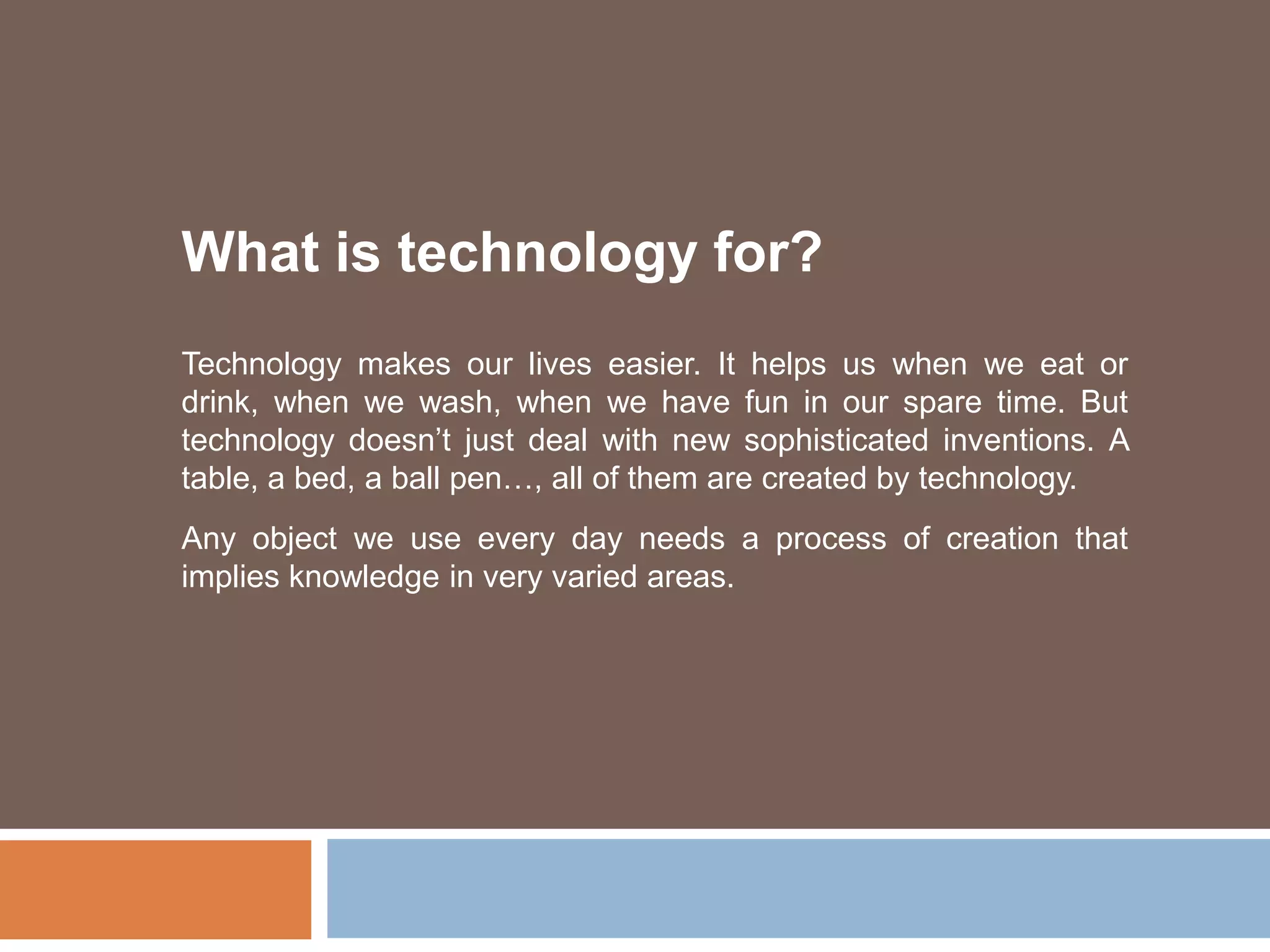 What is technology for?

Technology makes our lives easier. It helps us when we eat or drink, when we wash, when we have fun in our spare time. But technology doesn’t just deal with new sophisticated inventions. A table, a bed, a ball pen…, all of them are created by technology.

Any object we use every day needs a process of creation that implies knowledge in very varied areas.